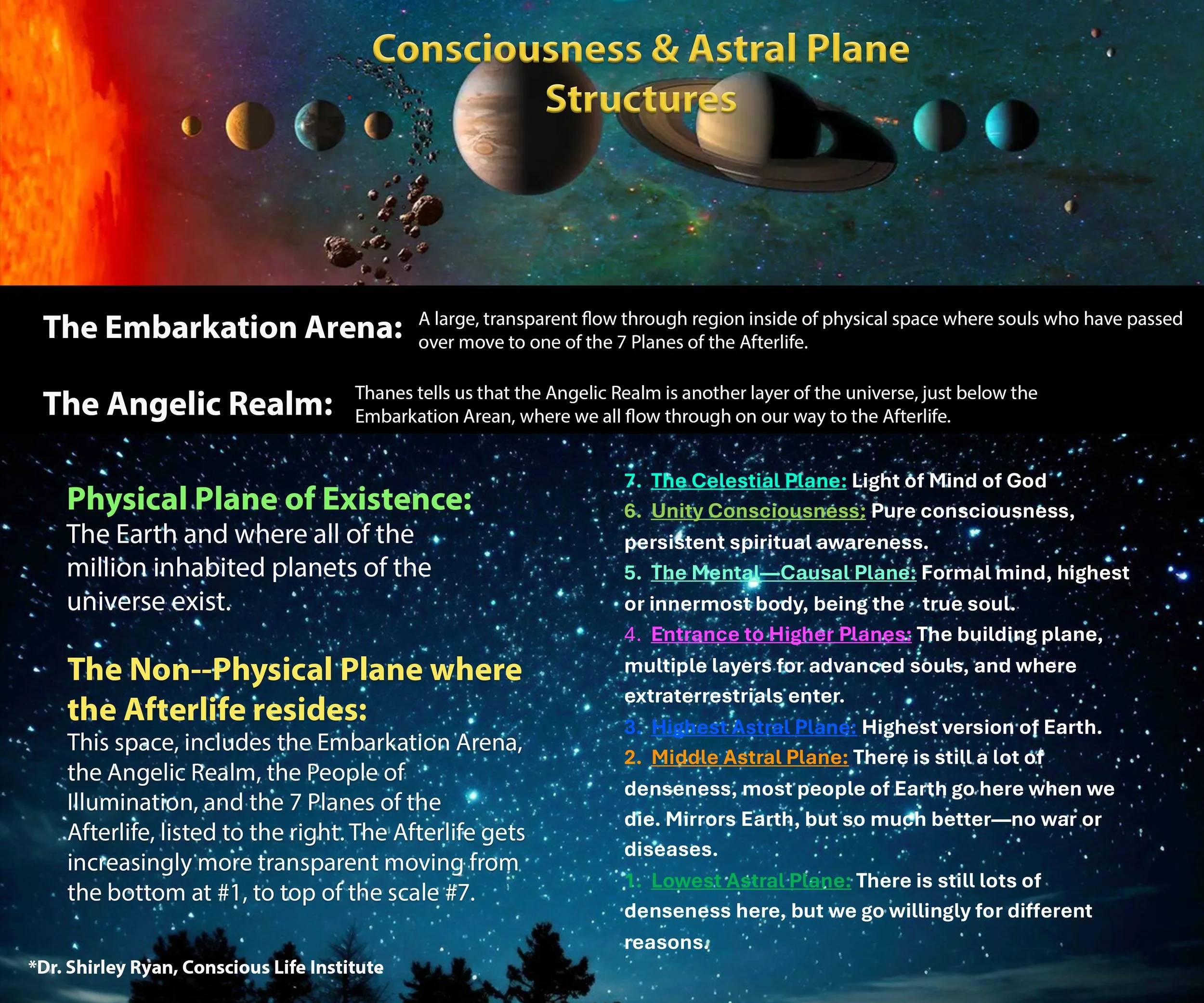 Consciousness & Astral Plane Structures

The Embarkation Arena: A large, transparent flow through region inside of physical space where souls who have passed over move to one of the 7 Planes of the Afterlife.

The Angelic Realm: Thanes tells us that the Angelic Realm is another layer of the universe, just below the Embarkation Arean, where we all flow through on our way to the Afterlife.

Physical Plane of Existence:
The Earth and where all of the million inhabited planets of the universe exist.

The Non--Physical Plane where the Afterlife resides:
This space, includes the Embarkation Arena, the Angelic Realm, the People of Illumination, and the 7 Planes of the Afterlife, listed to the right. The Afterlife gets increasingly more transparent moving from the bottom at #1, to top of the scale #7.

7. The Celestial Plane: Light of Mind of God
6. Unity Consciousness: Pure consciousness, persistent spiritual awareness.
5. The Mental—Causal Plane: Formal mind, highest or innermost body, being the true soul.
4. Entrance to Higher Planes: The building plane, multiple layers for advanced souls, and where extraterrestrials enter.
3. Highest Astral Plane: Highest version of Earth.
2. Middle Astral Plane: There is still a lot of denseness, most people of Earth go here when we die. Mirrors Earth, but so much better—no war or diseases.
1. Lowest Astral Plane: There is still lots of denseness here, but we go willingly for different reasons.

*Dr. Shirley Ryan, Conscious Life Institute